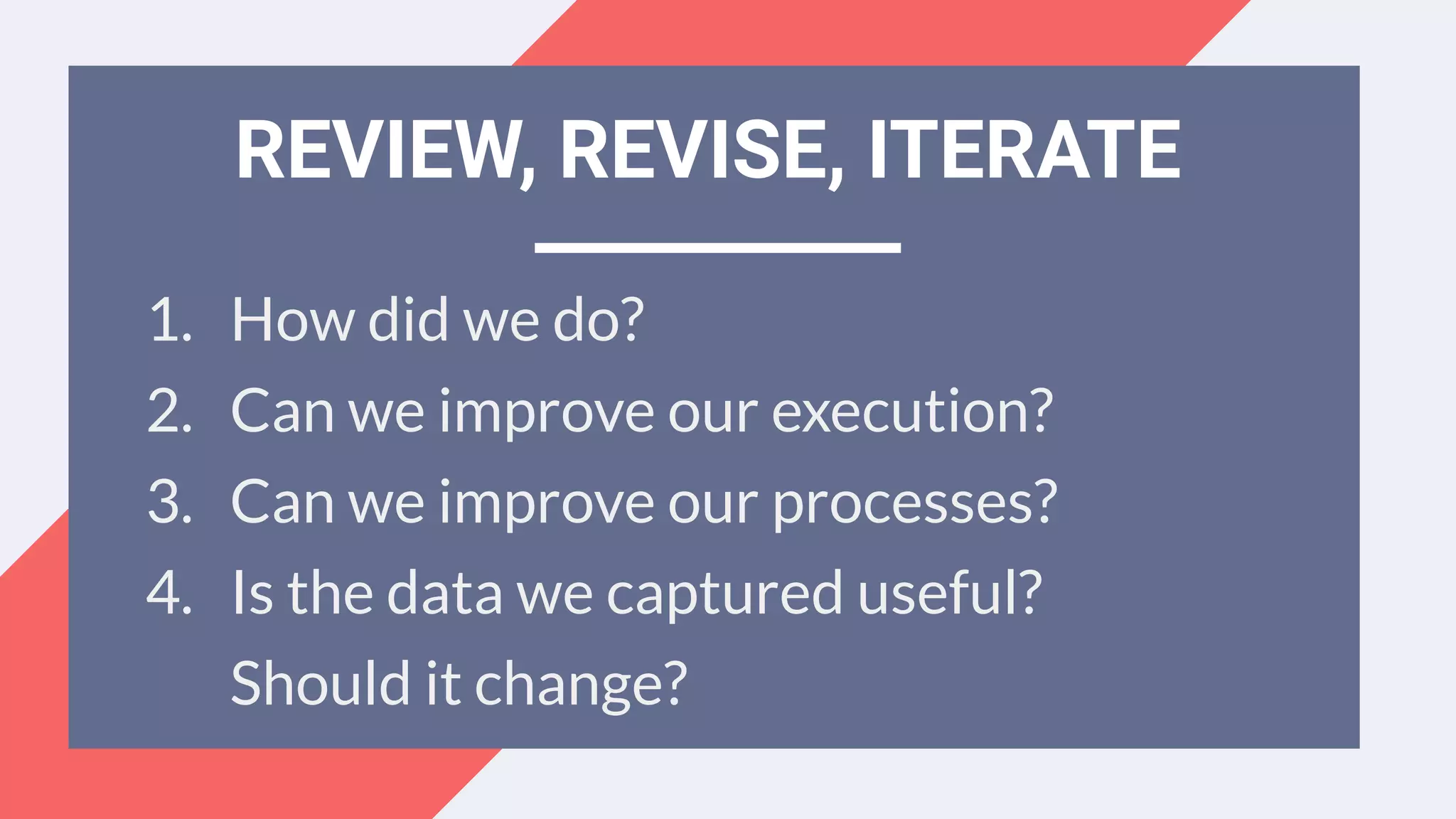 REVIEW, REVISE, ITERATE

1. How did we do?
2. Can we improve our execution?
3. Can we improve our processes?
4. Is the data we captured useful? Should it change?